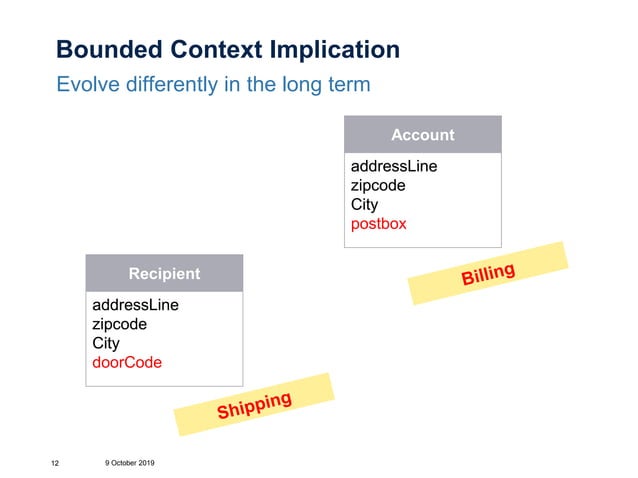 Bounded Context Implication

Evolve differently in the long term

Account

addressLine
zipcode
City
postbox

Billing

Recipient

addressLine
zipcode
City
doorCode

Shipping

12 9 October 2019